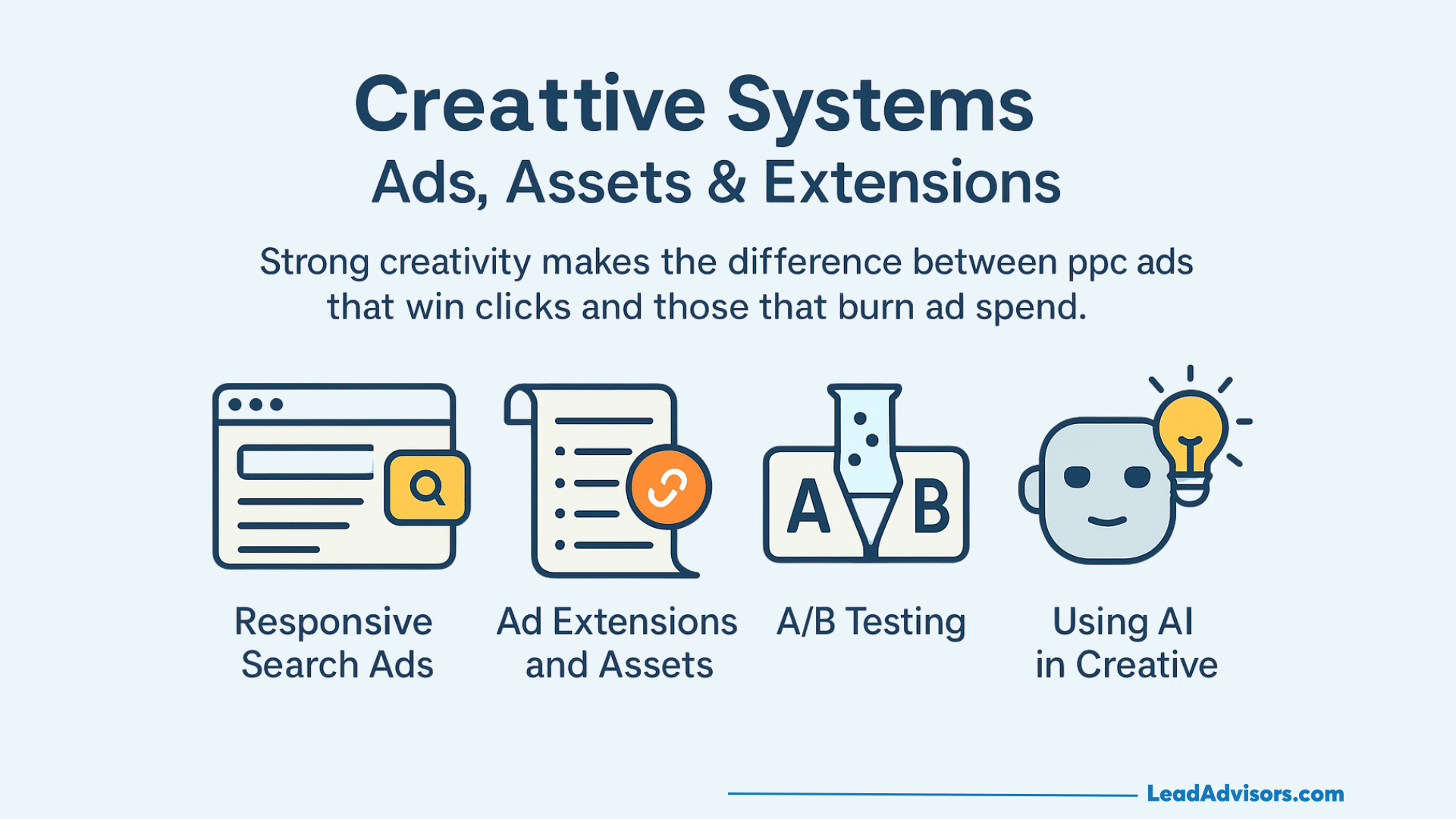 Creattive Systems
Ads, Assets & Extensions

Strong creativity makes the difference between ppc ads that win clicks and those that burn ad spend.

A B

Responsive Search Ads

Ad Extensions and Assets

A/B Testing

Using AI in Creative

LeadAdvisors.com